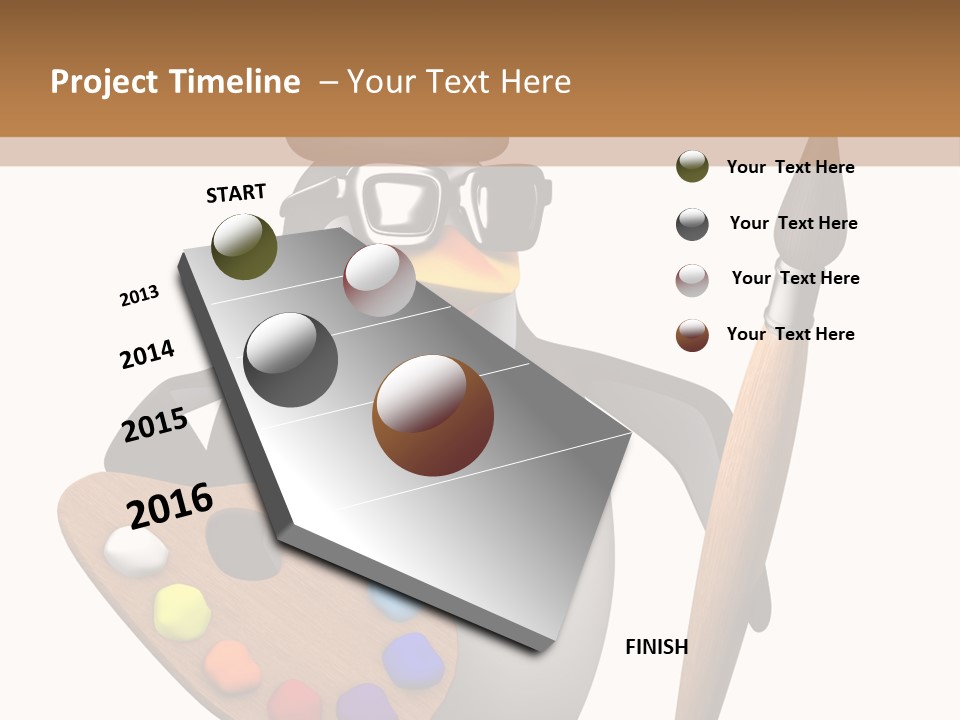 Project Timeline – Your Text Here

START

2013

2014

2015

2016

FINISH

Your Text Here

Your Text Here

Your Text Here

Your Text Here